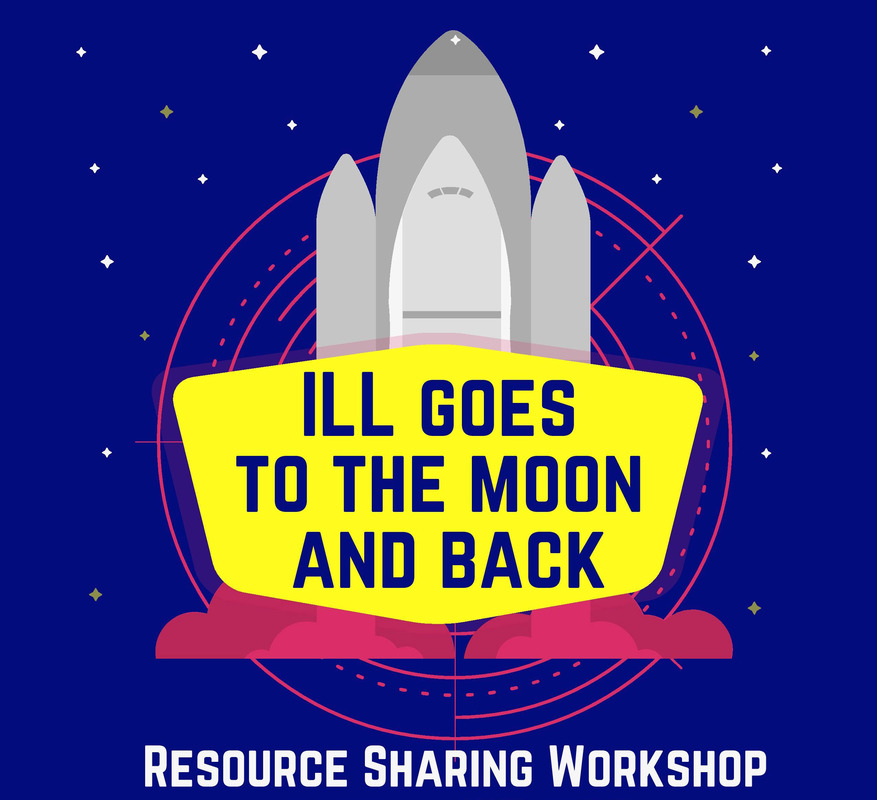 ILL GOES TO THE MOON AND BACK

RESOURCE SHARING WORKSHOP